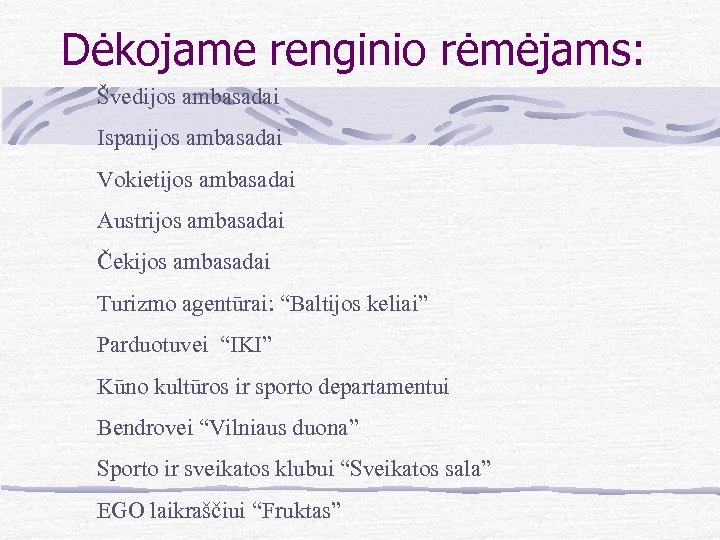 Dėkojame renginio rėmėjams:

Švedijos ambasadai

Ispanijos ambasadai

Vokietijos ambasadai

Austrijos ambasadai

Čekijos ambasadai

Turizmo agentūrai: “Baltijos keliai”

Parduotuvei “IKI”

Kūno kultūros ir sporto departamentui

Bendrovei “Vilniaus duona”

Sporto ir sveikatos klubui “Sveikatos sala”

EGO laikraščiui “Fruktas”